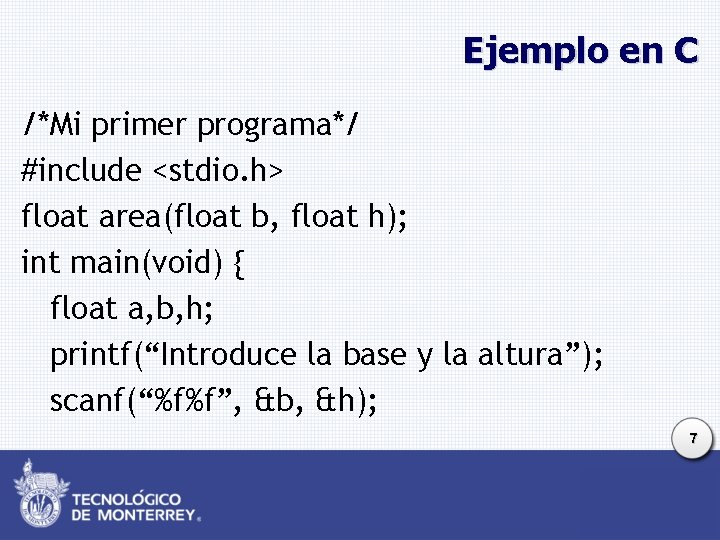 Ejemplo en C

/*Mi primer programa*/
#include <stdio.h>
float area(float b, float h);
int main(void) {
float a,b,h;
printf(“Introduce la base y la altura”);
scanf(“%f%f”, &b, &h);

7

TECNOLÓGICO
DE MONTERREY®